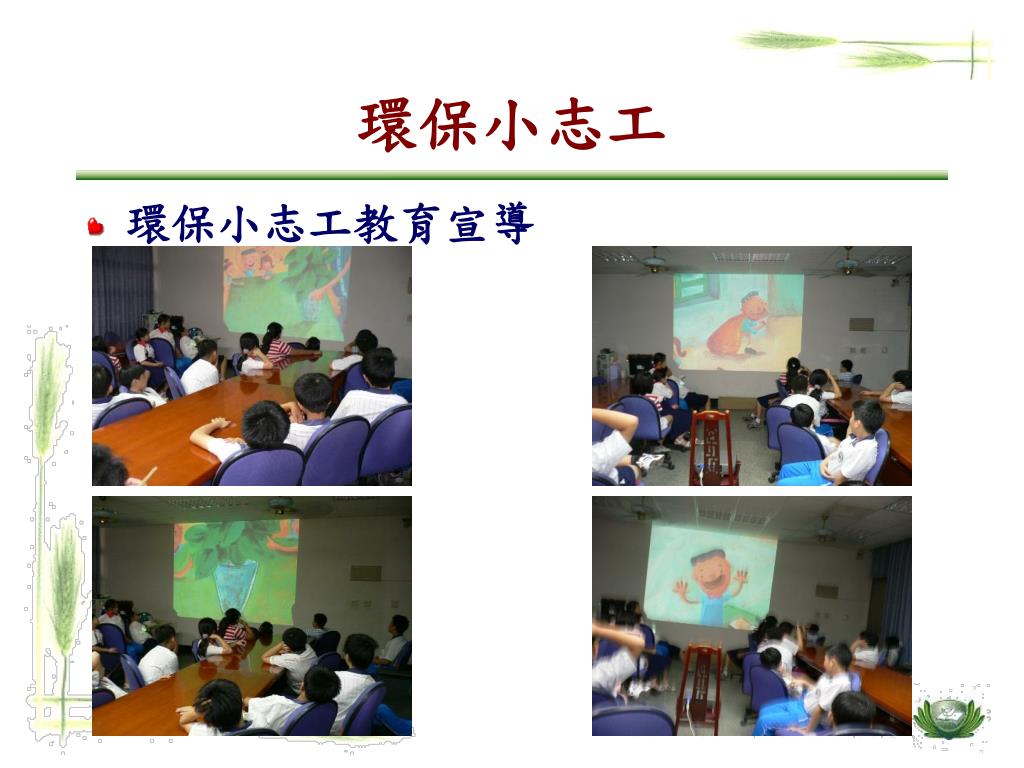 環保小志工

環保小志工教育宣導